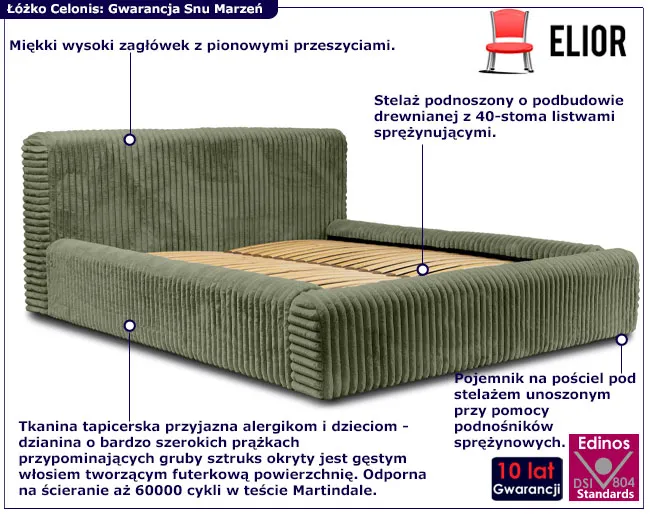 Łóżko Celonis: Gwarancja Snu Marzeń

ELIOR

Miękki wysoki zagłówek z pionowymi przeszyciami.

Stelaż podnoszony o podbudowie drewnianej z 40-stoma listwami sprężynującymi.

Pojemnik na pościel pod stelażem unoszonym przy pomocy podnośników sprężynowych.

Tkanina tapicerska przyjazna alergikom i dzieciom - dzianina o bardzo szerokich prążkach przypominających gruby sztruks okryty jest gęstym włosiem tworzącym futerkową powierzchnię. Odporna na ścieranie aż 60000 cykli w teście Martindale.

10 lat Gwarancji

Edinos DSI 804 Standards